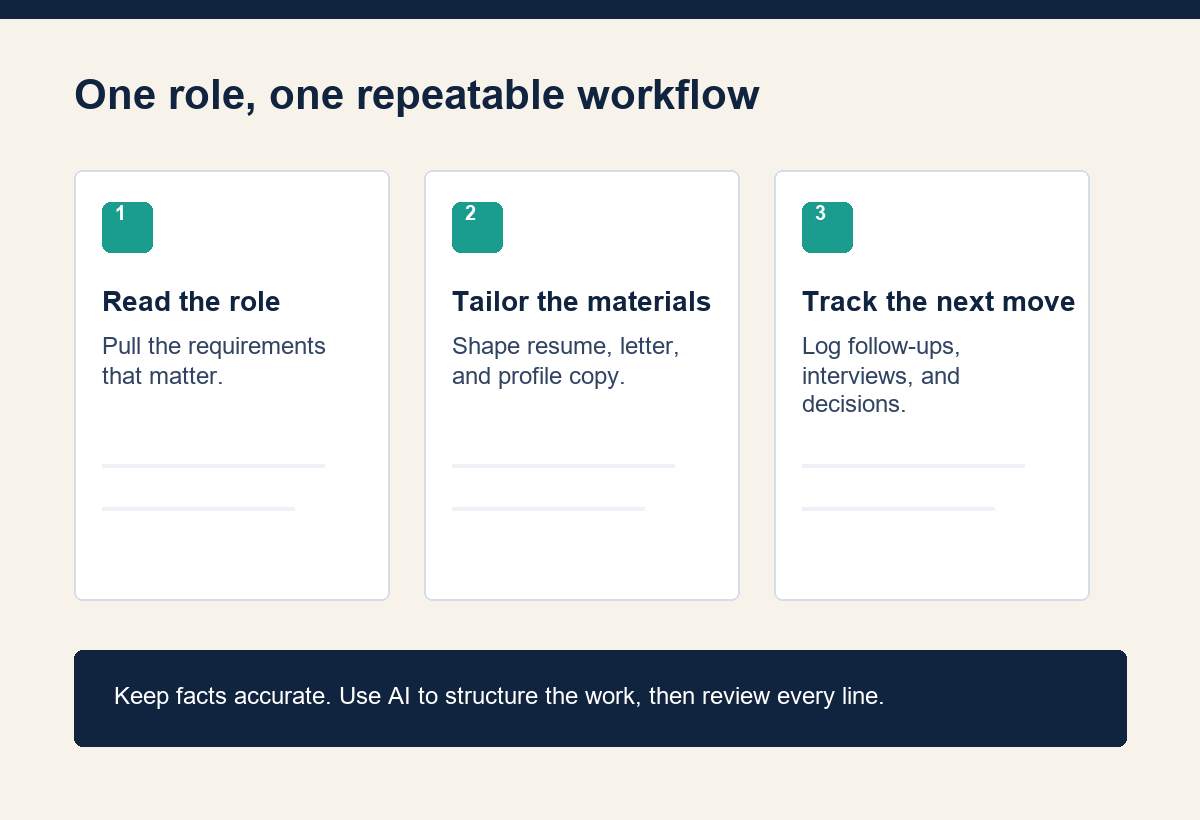 One role, one repeatable workflow

1

Read the role

Pull the requirements that matter.

2

Tailor the materials

Shape resume, letter, and profile copy.

3

Track the next move

Log follow-ups, interviews, and decisions.

Keep facts accurate. Use AI to structure the work, then review every line.